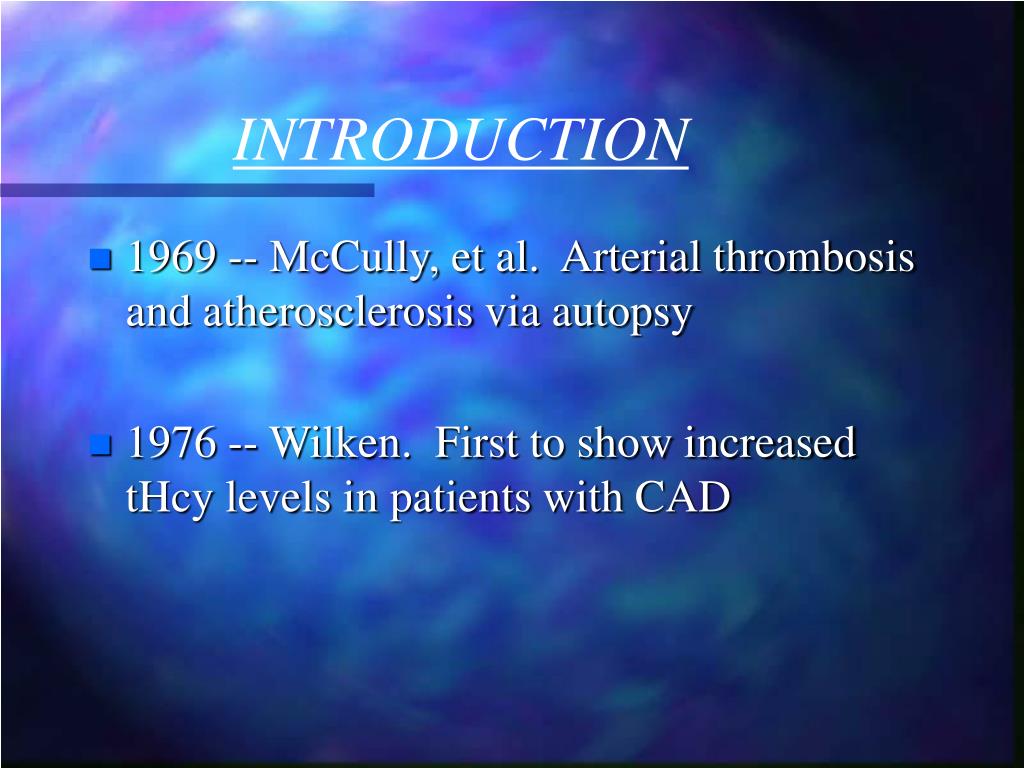 INTRODUCTION

1969 -- McCully, et al. Arterial thrombosis and atherosclerosis via autopsy

1976 -- Wilken. First to show increased tHcy levels in patients with CAD